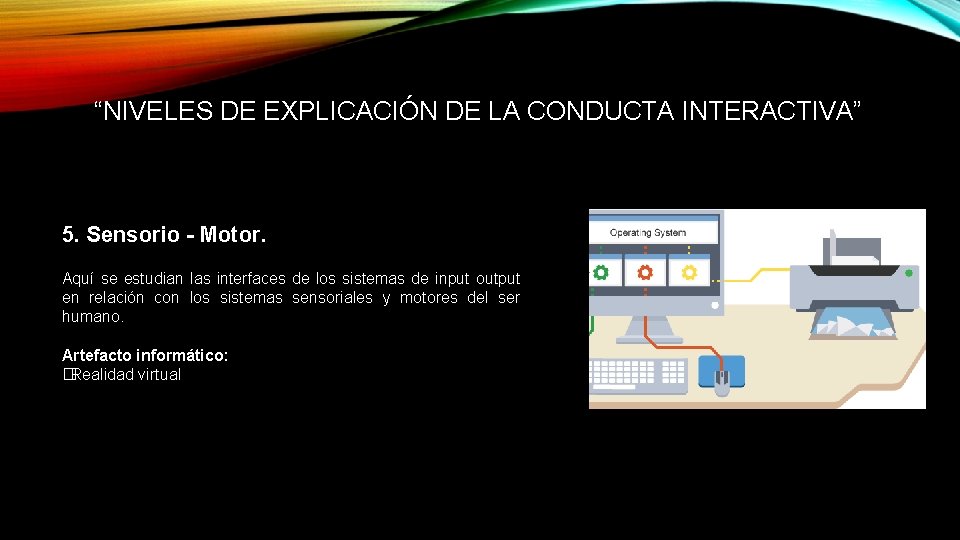 “NIVELES DE EXPLICACIÓN DE LA CONDUCTA INTERACTIVA”

5. Sensorio - Motor.

Aquí se estudian las interfaces de los sistemas de input output en relación con los sistemas sensoriales y motores del ser humano.

Artefacto informático:
�Realidad virtual

Operating System